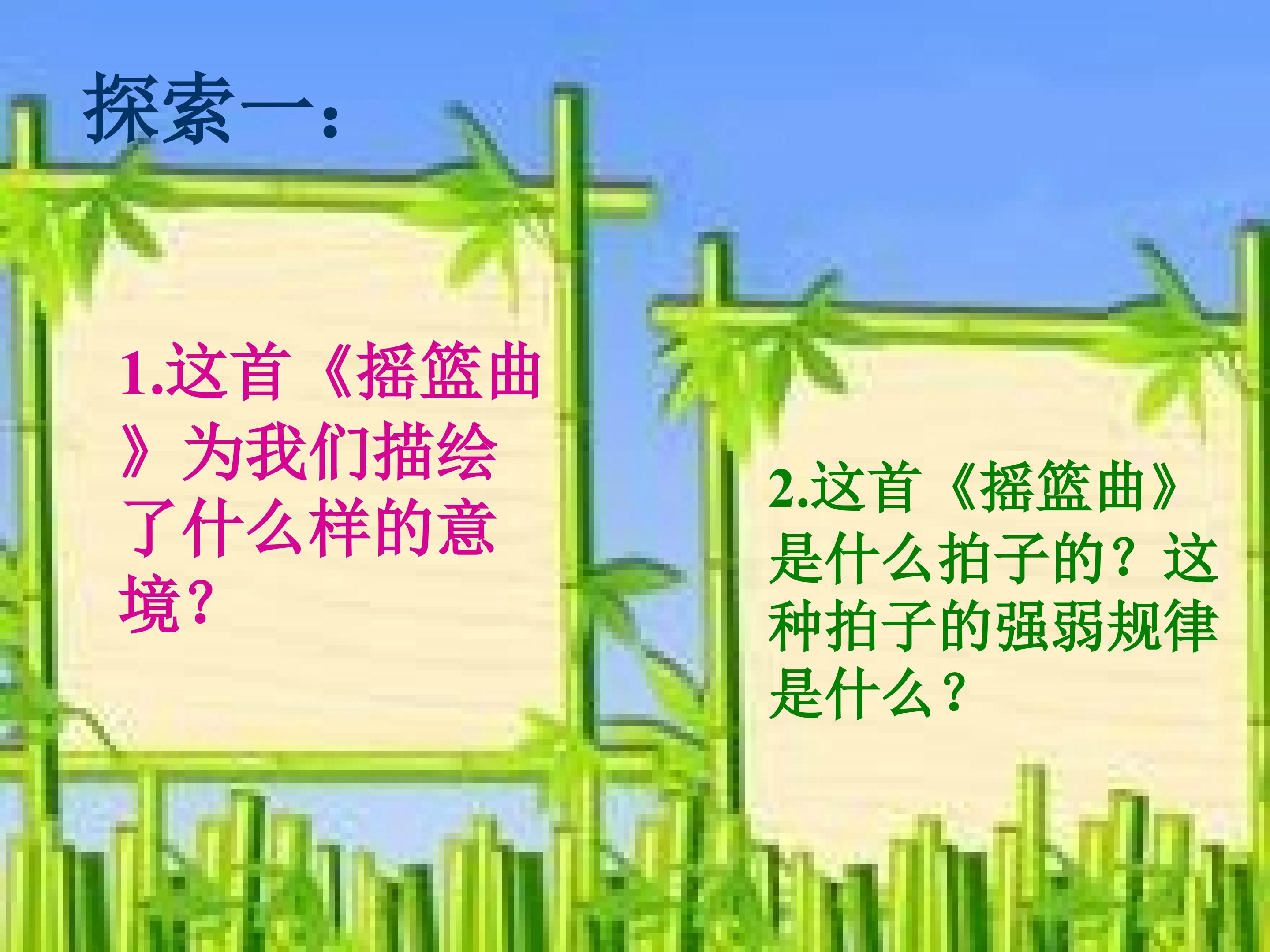 探索一：

1.这首《摇篮曲》为我们描绘了什么样的意境?

2.这首《摇篮曲》是什么拍子的？这种拍子的强弱规律是什么？